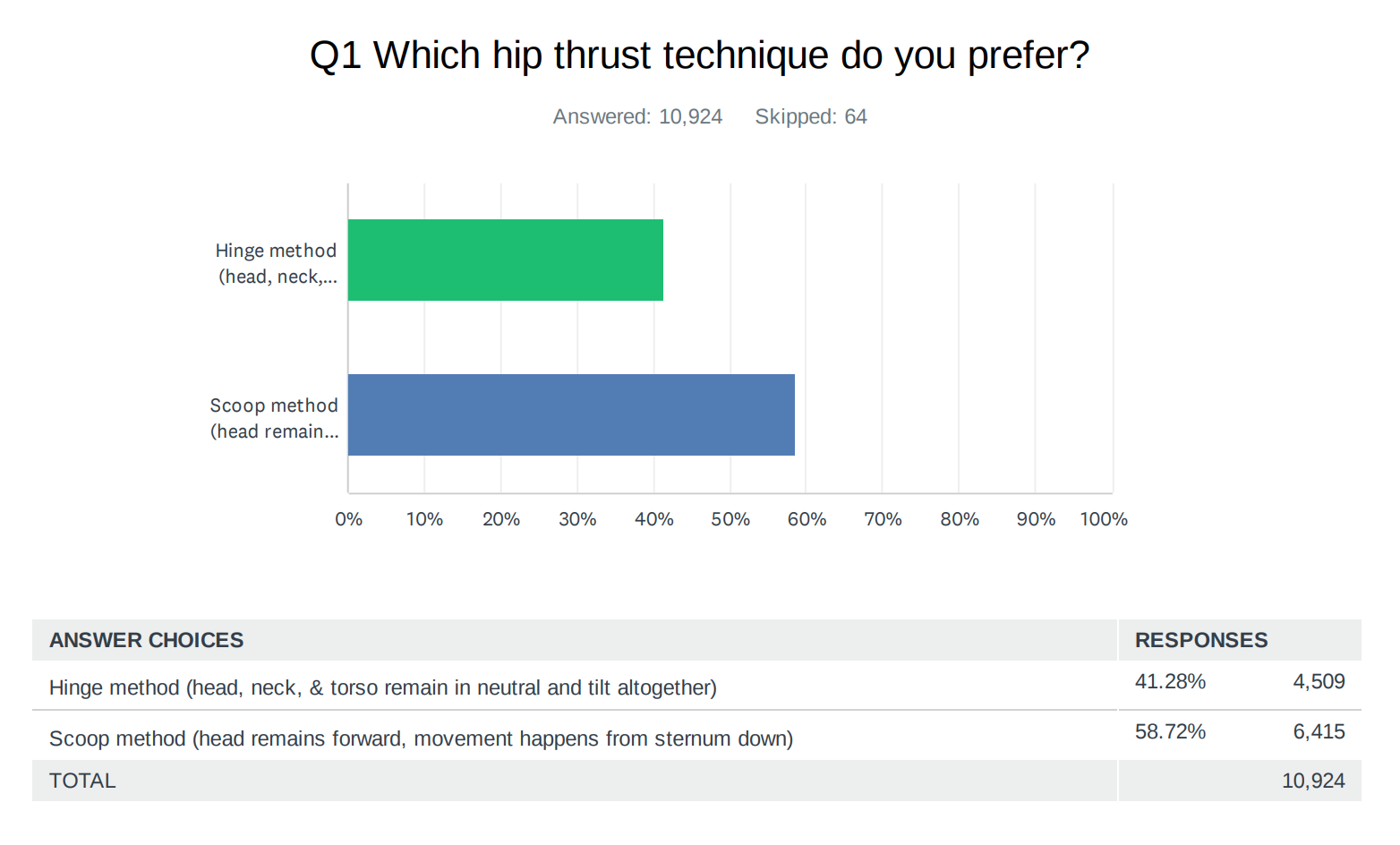 Q1 Which hip thrust technique do you prefer?

Answered: 10,924 Skipped: 64

Hinge method (head, neck,...

Scoop method (head remain...

0% 10% 20% 30% 40% 50% 60% 70% 80% 90% 100%

| ANSWER CHOICES | RESPONSES | |
|---|---|---|
| Hinge method (head, neck, & torso remain in neutral and tilt altogether) | 41.28% | 4,509 |
| Scoop method (head remains forward, movement happens from sternum down) | 58.72% | 6,415 |
| TOTAL | | 10,924 |